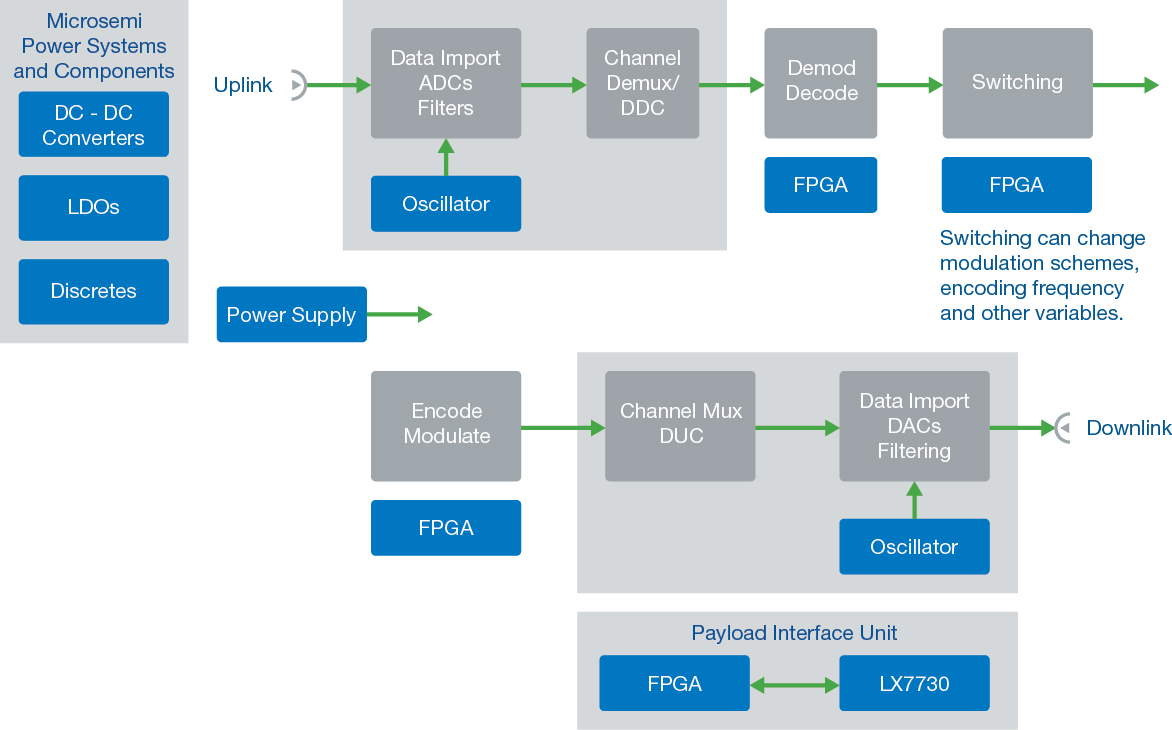 Microsemi Power Systems and Components

DC - DC Converters

LDOs

Discretes

Uplink

Data Import ADCs Filters

Oscillator

Channel Demux/ DDC

Demod Decode

FPGA

Switching

FPGA

Switching can change modulation schemes, encoding frequency and other variables.

Power Supply

Encode Modulate

FPGA

Channel Mux DUC

Data Import DACs Filtering

Oscillator

Downlink

Payload Interface Unit

FPGA

LX7730